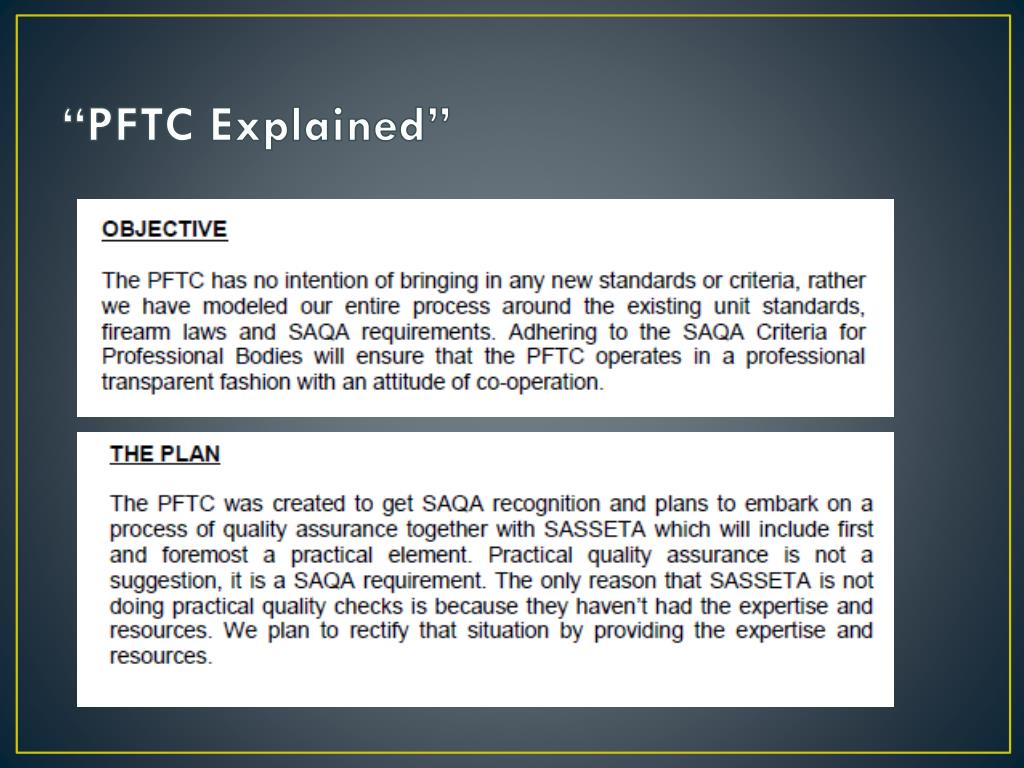 “PFTC Explained”

OBJECTIVE

The PFTC has no intention of bringing in any new standards or criteria, rather we have modeled our entire process around the existing unit standards, firearm laws and SAQA requirements. Adhering to the SAQA Criteria for Professional Bodies will ensure that the PFTC operates in a professional transparent fashion with an attitude of co-operation.

THE PLAN

The PFTC was created to get SAQA recognition and plans to embark on a process of quality assurance together with SASSETA which will include first and foremost a practical element. Practical quality assurance is not a suggestion, it is a SAQA requirement. The only reason that SASSETA is not doing practical quality checks is because they haven’t had the expertise and resources. We plan to rectify that situation by providing the expertise and resources.